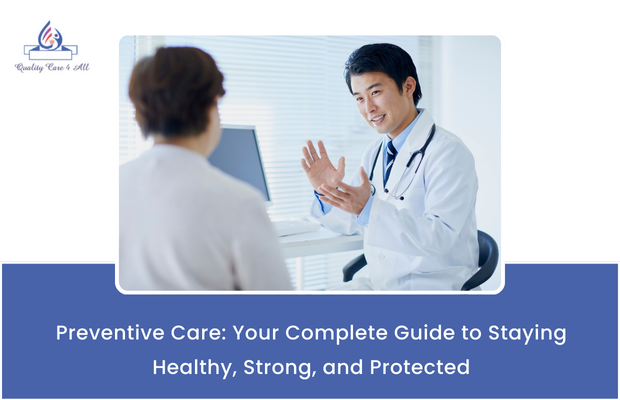 Quality Care 4 All

Preventive Care: Your Complete Guide to Staying Healthy, Strong, and Protected